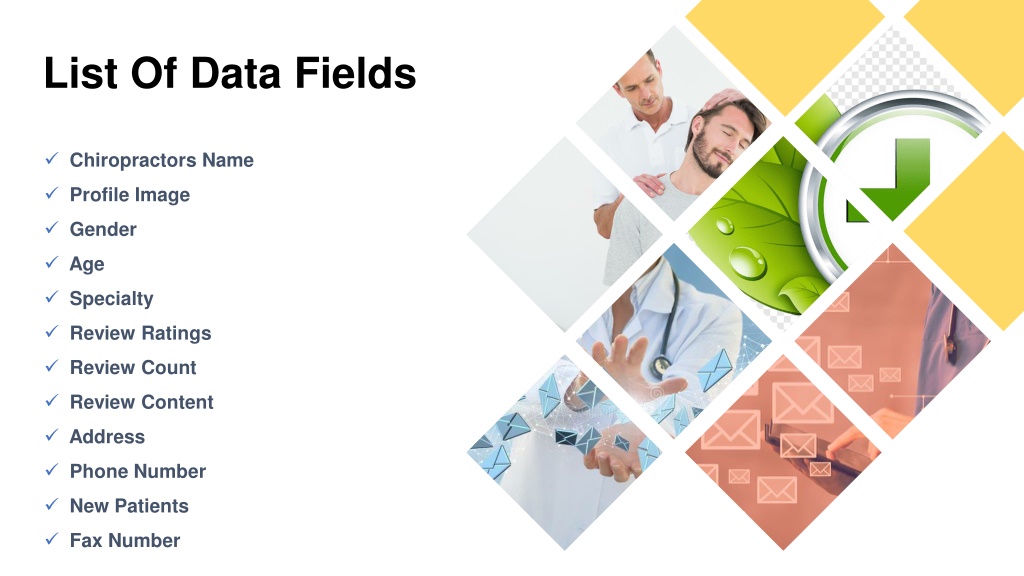 List Of Data Fields

✓ Chiropractors Name
✓ Profile Image
✓ Gender
✓ Age
✓ Specialty
✓ Review Ratings
✓ Review Count
✓ Review Content
✓ Address
✓ Phone Number
✓ New Patients
✓ Fax Number